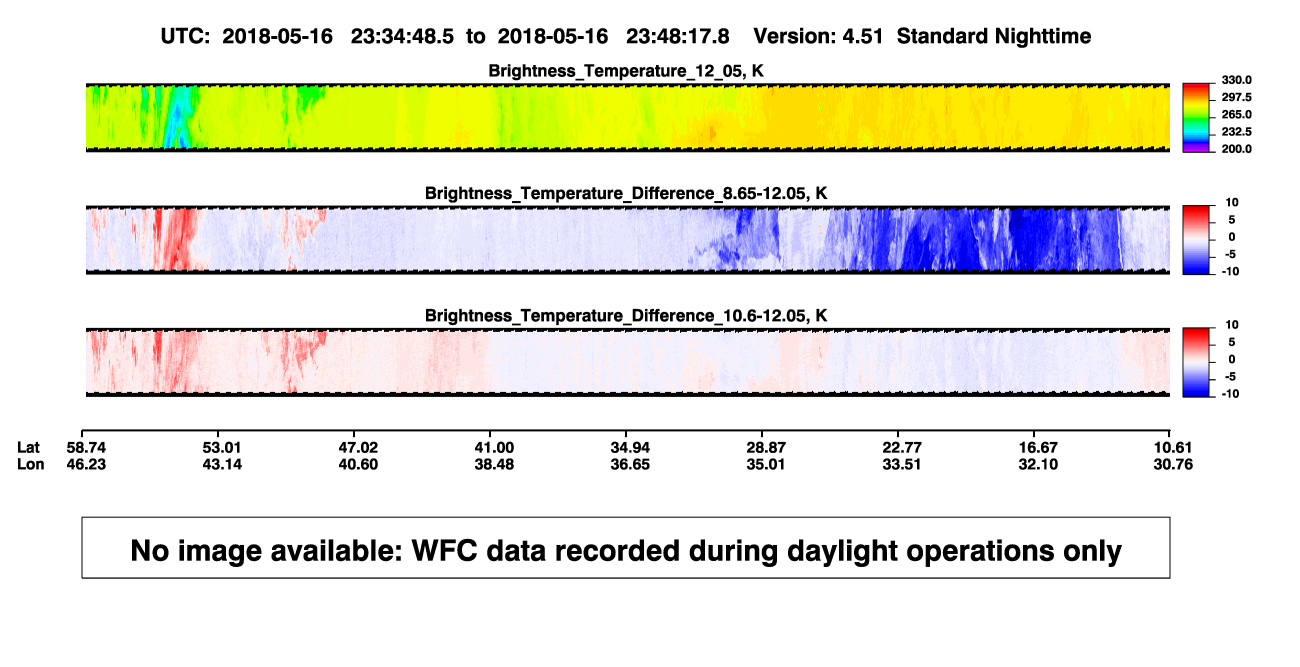 UTC: 2018-05-16 23:34:48.5 to 2018-05-16 23:48:17.8 Version: 4.51 Standard Nighttime

Brightness_Temperature_12_05, K

330.0
297.5
265.0
232.5
200.0

Brightness_Temperature_Difference_8.65-12.05, K

10
5
0
-5
-10

Brightness_Temperature_Difference_10.6-12.05, K

10
5
0
-5
-10

| Lat | 58.74 | 53.01 | 47.02 | 41.00 | 34.94 | 28.87 | 22.77 | 16.67 | 10.61 |
|---|---|---|---|---|---|---|---|---|---|
| Lon | 46.23 | 43.14 | 40.60 | 38.48 | 36.65 | 35.01 | 33.51 | 32.10 | 30.76 |

No image available: WFC data recorded during daylight operations only